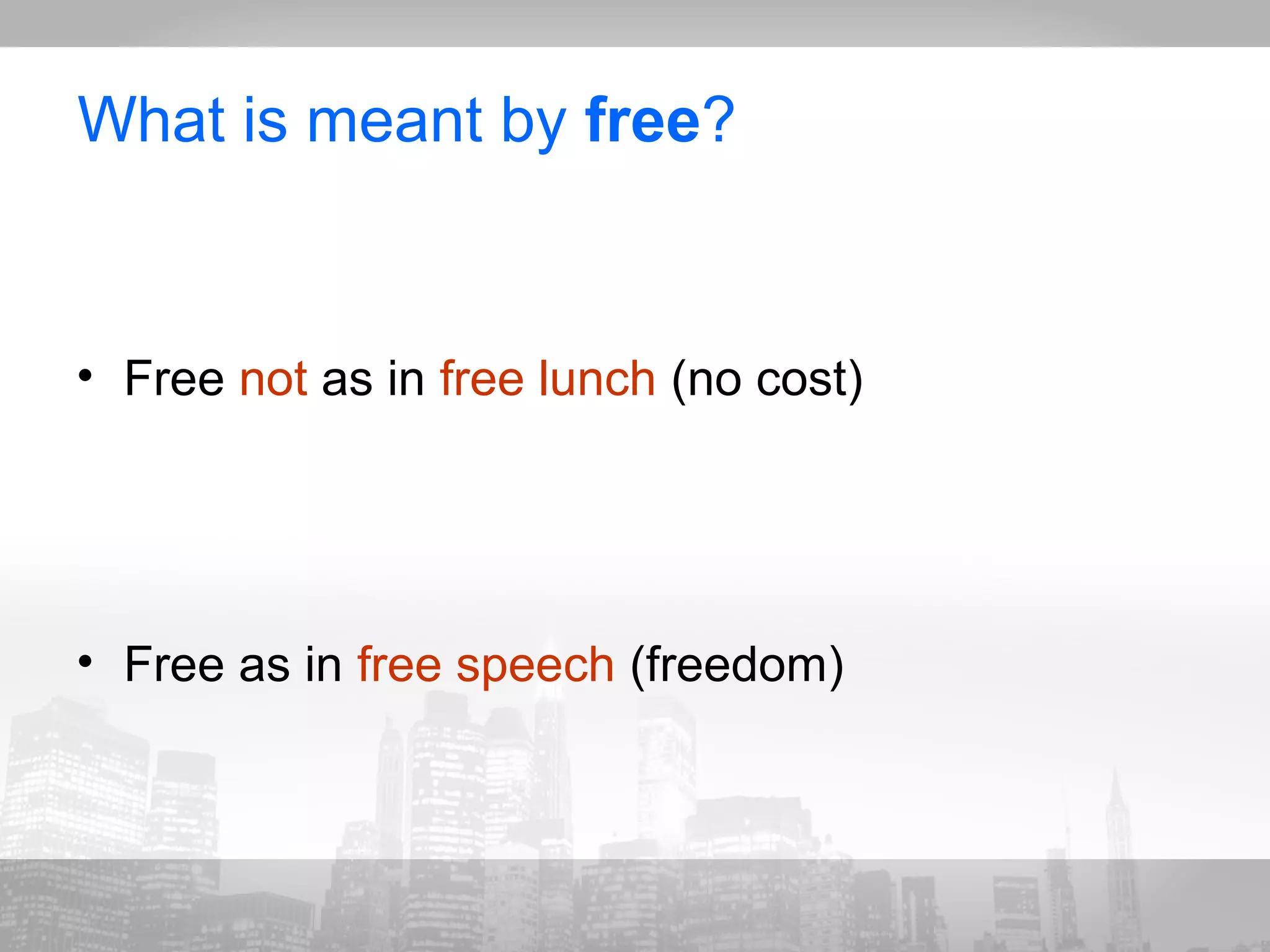 What is meant by free?

• Free not as in free lunch (no cost)

• Free as in free speech (freedom)